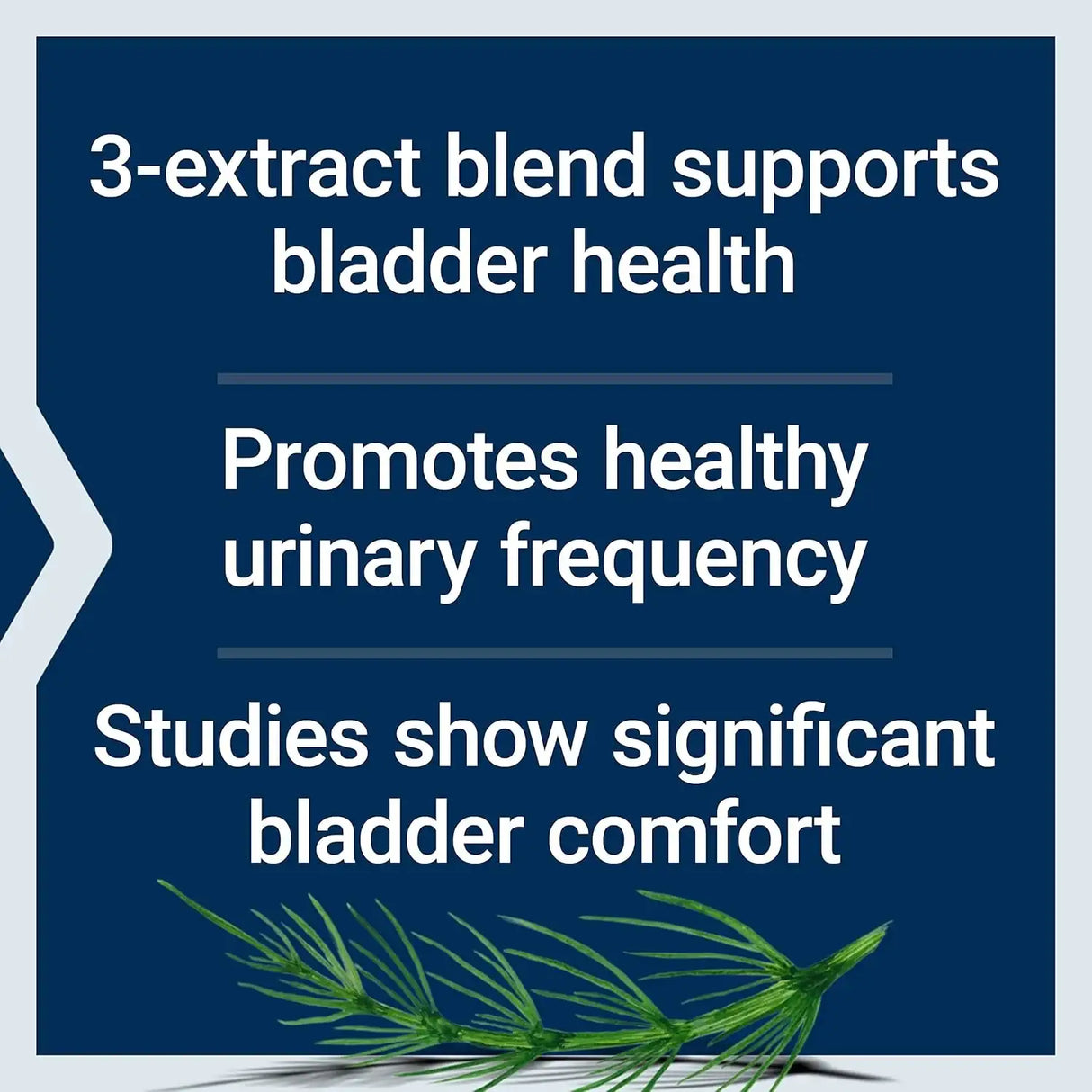 3-extract blend supports bladder health

Promotes healthy urinary frequency

Studies show significant bladder comfort